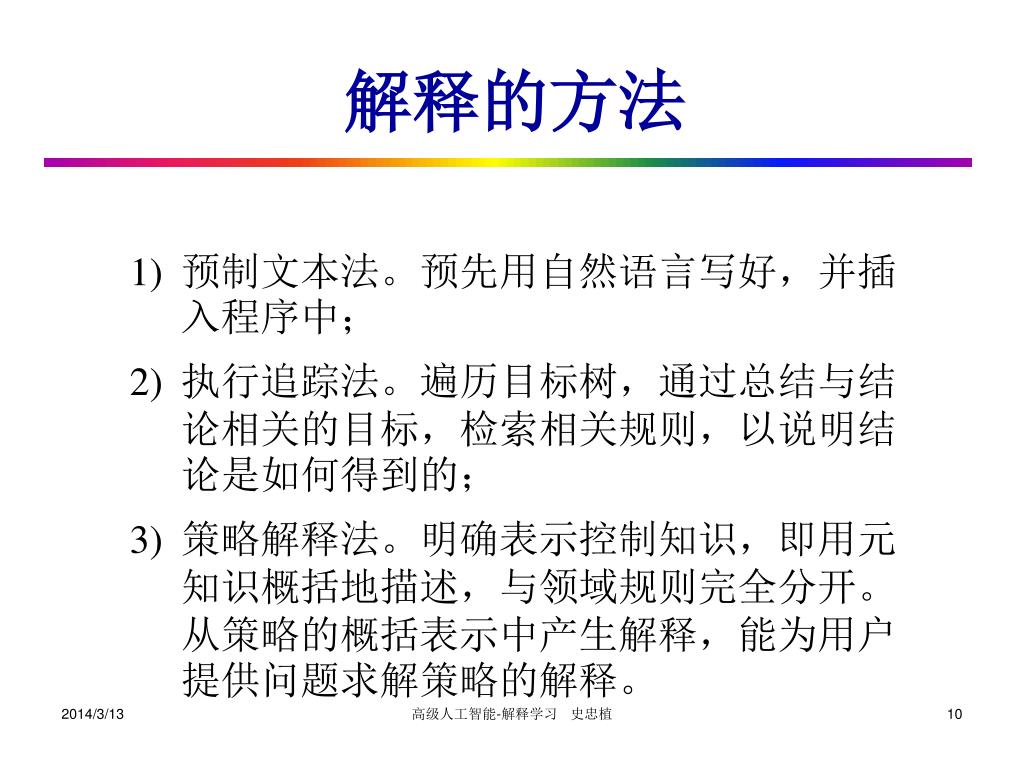 解释的方法

1) 预制文本法。预先用自然语言写好，并插入程序中；

2) 执行追踪法。遍历目标树，通过总结与结论相关的目标，检索相关规则，以说明结论是如何得到的；

3) 策略解释法。明确表示控制知识，即用元知识概括地描述，与领域规则完全分开。从策略的概括表示中产生解释，能为用户提供问题求解策略的解释。

2014/3/13

高级人工智能-解释学习 史忠植

10